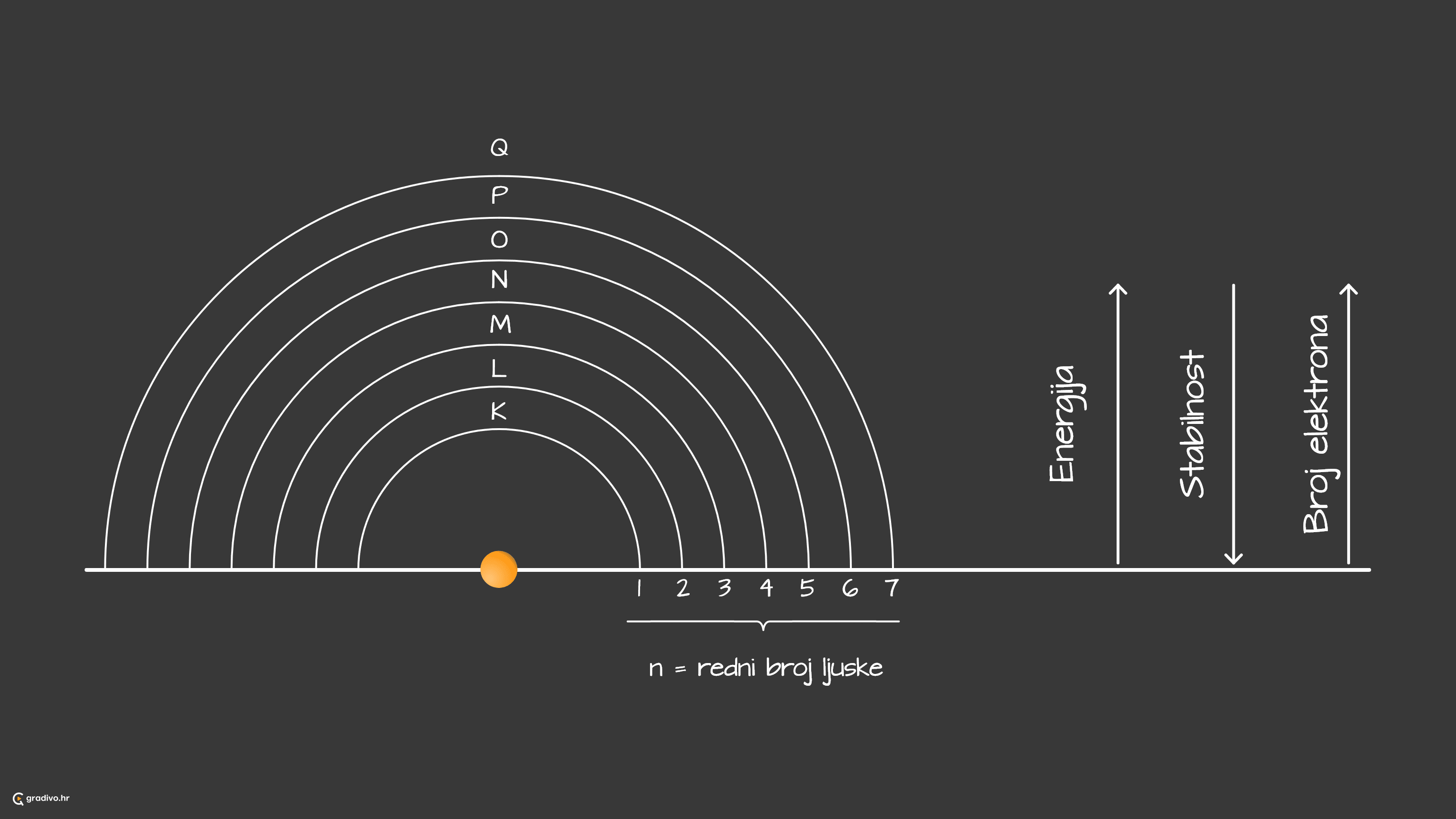 Q
P
O
N
M
L
K

1 2 3 4 5 6 7

n = redni broj ljuske

Energija

Stabilnost

Broj elektrona

gradivo.hr